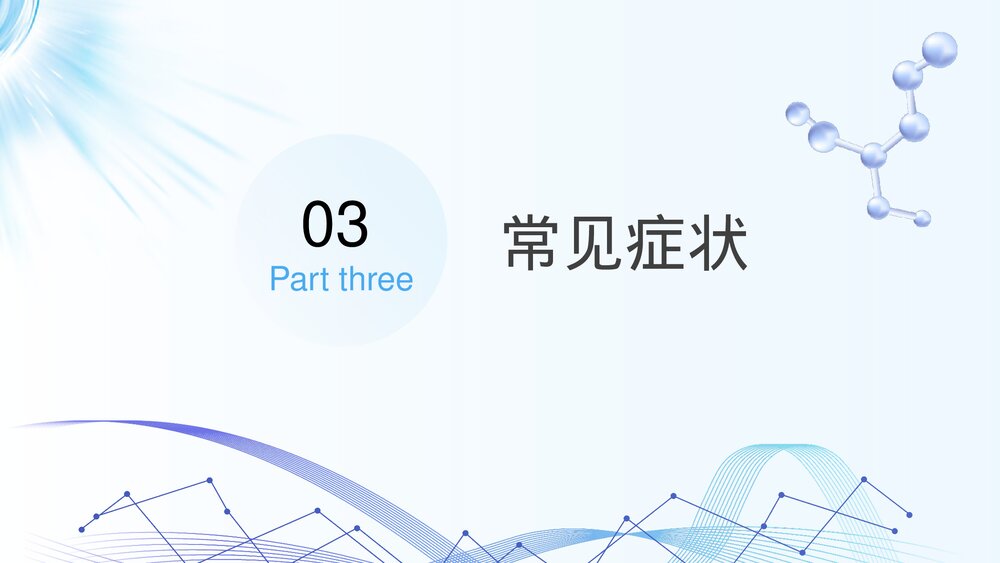 03
Part three

常见症状